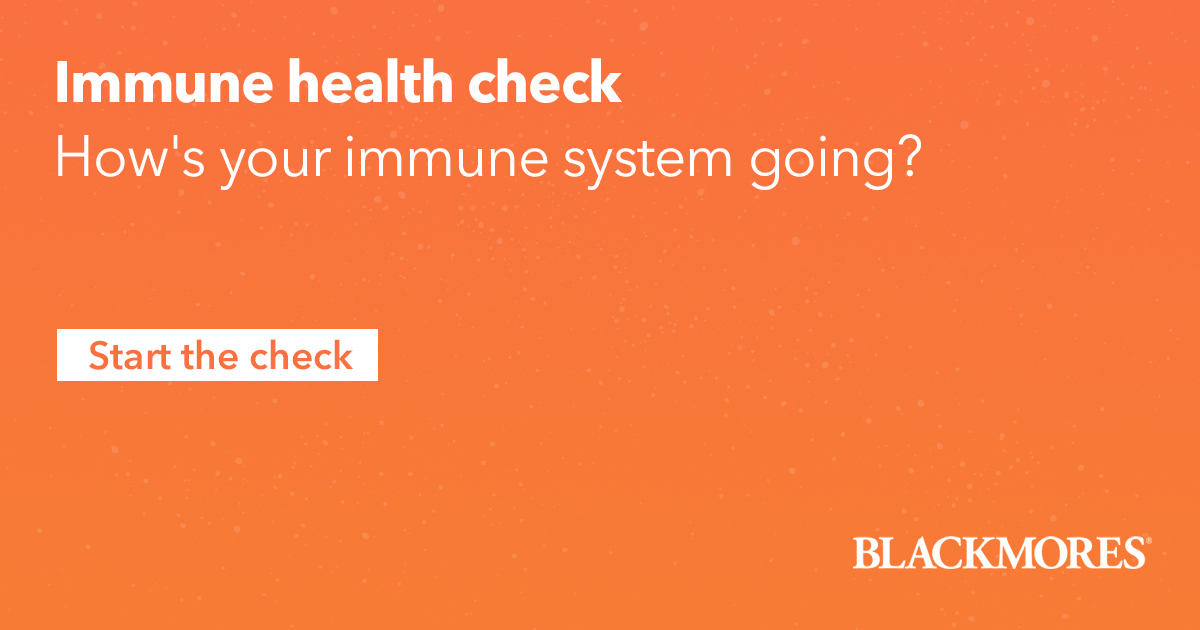 Immune health check
How's your immune system going?

Start the check

BLACKMORES®